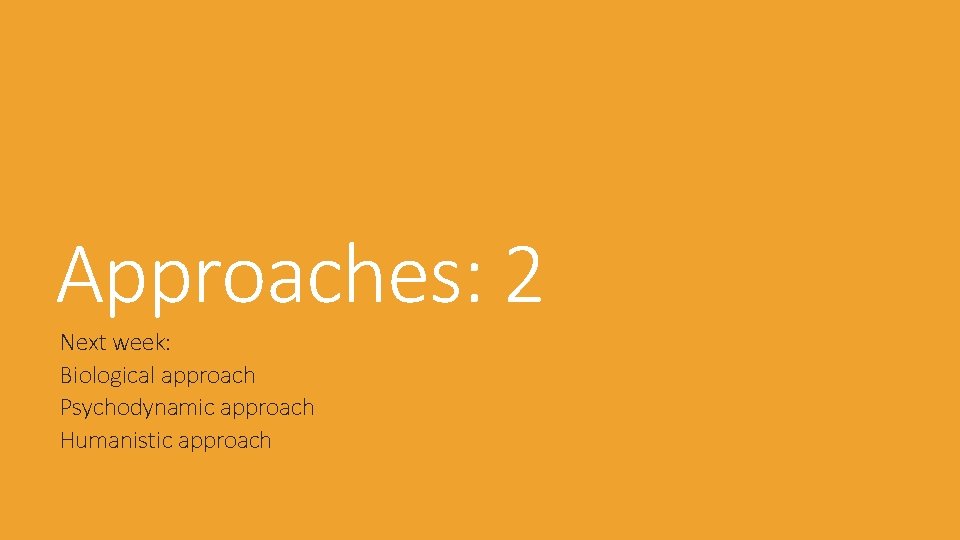 Approaches: 2

Next week:
Biological approach
Psychodynamic approach
Humanistic approach